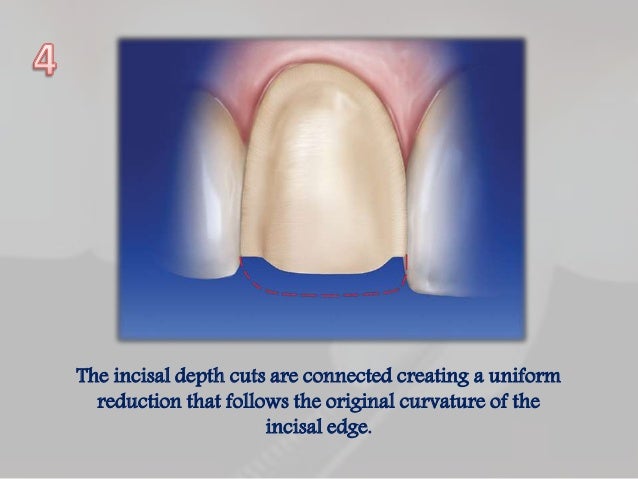 4

The incisal depth cuts are connected creating a uniform reduction that follows the original curvature of the incisal edge.